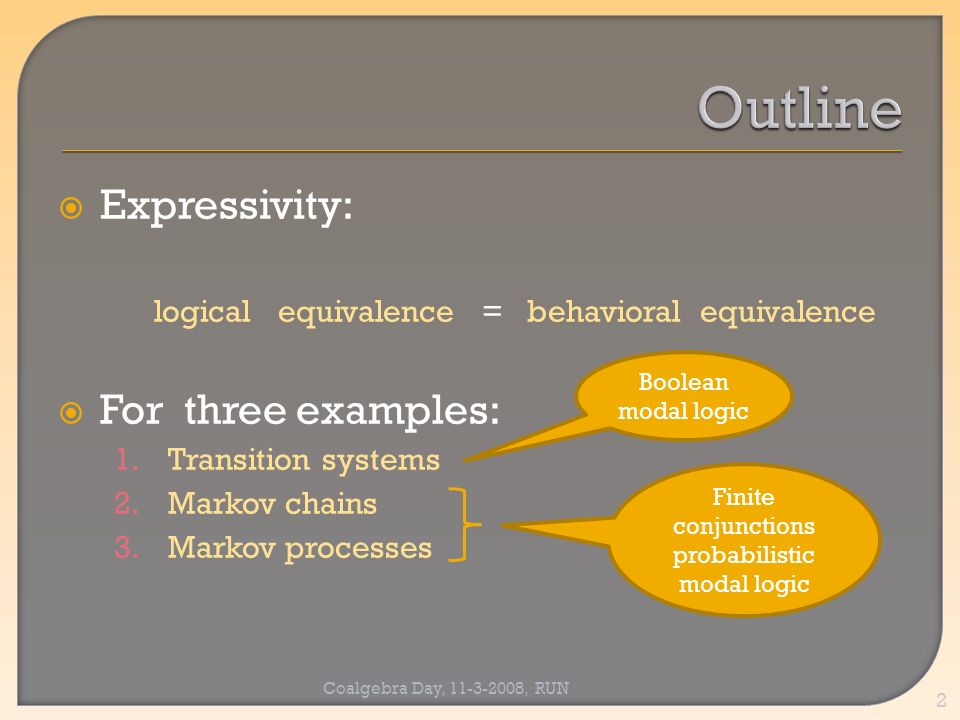 Outline

Expressivity:

logical equivalence = behavioral equivalence

For three examples:

1. Transition systems
2. Markov chains
3. Markov processes

Boolean modal logic

Finite conjunctions probabilistic modal logic

Coalgebra Day, 11-3-2008, RUN

2